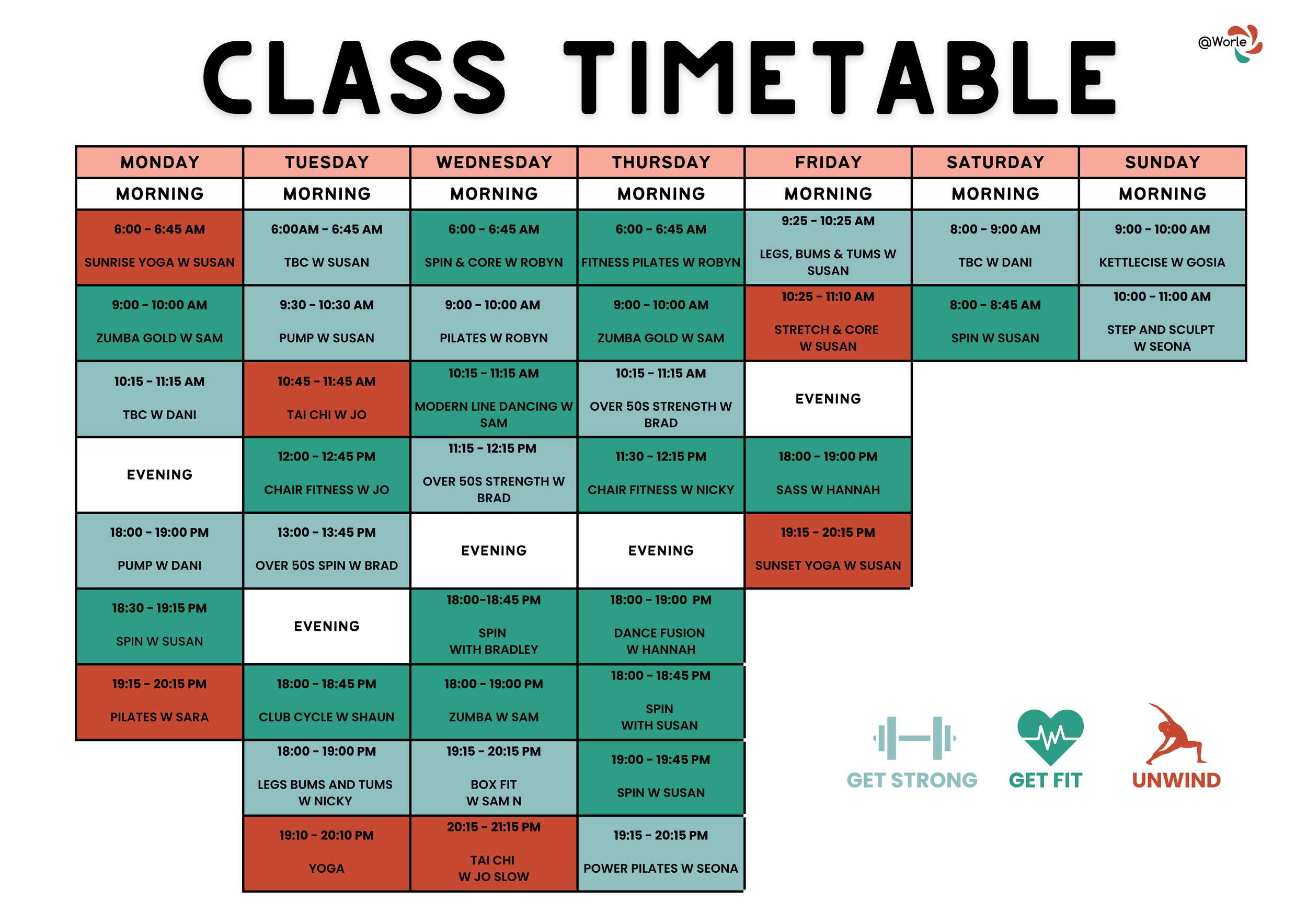 CLASS TIMETABLE

@Worle

| MONDAY | TUESDAY | WEDNESDAY | THURSDAY | FRIDAY | SATURDAY | SUNDAY |
|---|---|---|---|---|---|---|
| MORNING | MORNING | MORNING | MORNING | MORNING | MORNING | MORNING |
| 6:00 - 6:45 AM SUNRISE YOGA W SUSAN | 6:00AM - 6:45 AM TBC W SUSAN | 6:00 - 6:45 AM SPIN & CORE W ROBYN | 6:00 - 6:45 AM FITNESS PILATES W ROBYN | 9:25 - 10:25 AM LEGS, BUMS & TUMS W SUSAN | 8:00 - 9:00 AM TBC W DANI | 9:00 - 10:00 AM KETTLECISE W GOSIA |
| 9:00 - 10:00 AM ZUMBA GOLD W SAM | 9:30 - 10:30 AM PUMP W SUSAN | 9:00 - 10:00 AM PILATES W ROBYN | 9:00 - 10:00 AM ZUMBA GOLD W SAM | 10:25 - 11:10 AM STRETCH & CORE W SUSAN | 8:00 - 8:45 AM SPIN W SUSAN | 10:00 - 11:00 AM STEP AND SCULPT W SEONA |
| 10:15 - 11:15 AM TBC W DANI | 10:45 - 11:45 AM TAI CHI W JO | 10:15 - 11:15 AM MODERN LINE DANCING W SAM | 10:15 - 11:15 AM OVER 50S STRENGTH W BRAD | EVENING | | |
| EVENING | 12:00 - 12:45 PM CHAIR FITNESS W JO | 11:15 - 12:15 PM OVER 50S STRENGTH W BRAD | 11:30 - 12:15 PM CHAIR FITNESS W NICKY | 18:00 - 19:00 PM SASS W HANNAH | | |
| 18:00 - 19:00 PM PUMP W DANI | 13:00 - 13:45 PM OVER 50S SPIN W BRAD | EVENING | EVENING | 19:15 - 20:15 PM SUNSET YOGA W SUSAN | | |
| 18:30 - 19:15 PM SPIN W SUSAN | EVENING | 18:00-18:45 PM SPIN WITH BRADLEY | 18:00 - 19:00 PM DANCE FUSION W HANNAH | | | |
| 19:15 - 20:15 PM PILATES W SARA | 18:00 - 18:45 PM CLUB CYCLE W SHAUN | 18:00 - 19:00 PM ZUMBA W SAM | 18:00 - 18:45 PM SPIN WITH SUSAN | | | |
| | 18:00 - 19:00 PM LEGS BUMS AND TUMS W NICKY | 19:15 - 20:15 PM BOX FIT W SAM N | 19:00 - 19:45 PM SPIN W SUSAN | | | |
| | 19:10 - 20:10 PM YOGA | 20:15 - 21:15 PM TAI CHI W JO SLOW | 19:15 - 20:15 PM POWER PILATES W SEONA | | | |

GET STRONG GET FIT UNWIND